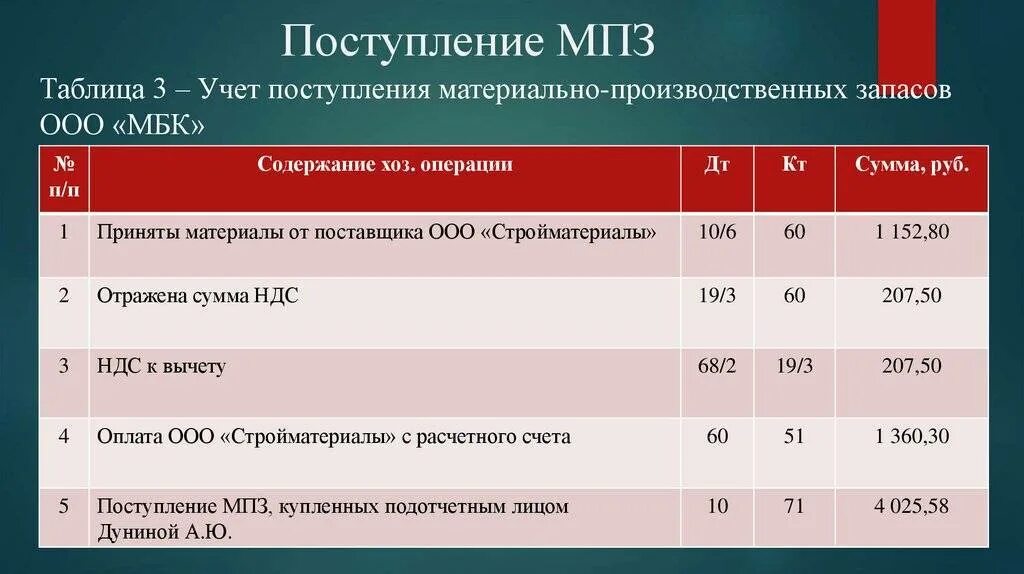 Поступление МПЗ

Таблица 3 – Учет поступления материально-производственных запасов ООО «МБК»

| № п/п | Содержание хоз. операции | Дт | Кт | Сумма, руб. |
|---|---|---|---|---|
| 1 | Приняты материалы от поставщика ООО «Стройматериалы» | 10/6 | 60 | 1 152,80 |
| 2 | Отражена сумма НДС | 19/3 | 60 | 207,50 |
| 3 | НДС к вычету | 68/2 | 19/3 | 207,50 |
| 4 | Оплата ООО «Стройматериалы» с расчетного счета | 60 | 51 | 1 360,30 |
| 5 | Поступление МПЗ, купленных подотчетным лицом Дуниной А.Ю. | 10 | 71 | 4 025,58 |